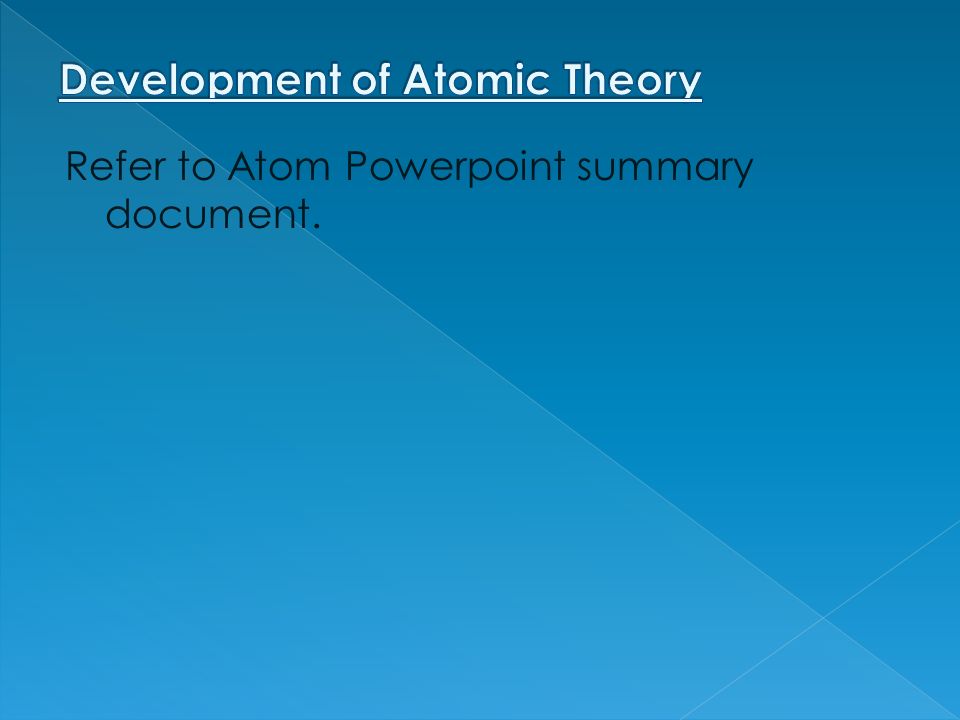 Development of Atomic Theory

Refer to Atom Powerpoint summary document.